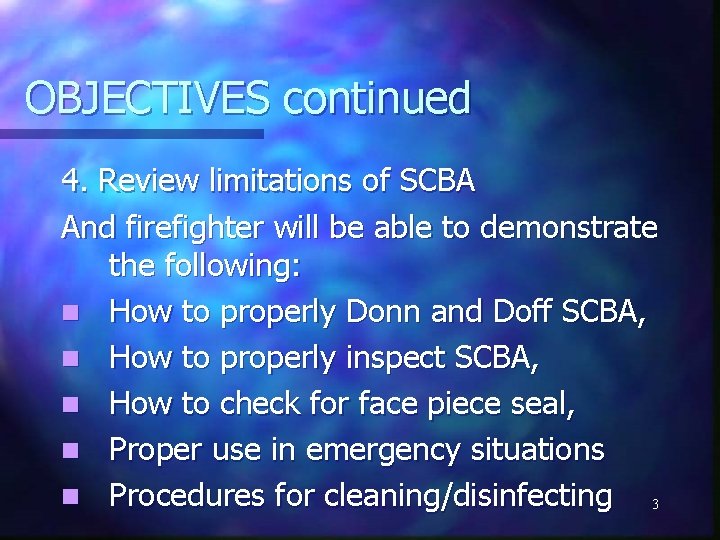 OBJECTIVES continued

4. Review limitations of SCBA

And firefighter will be able to demonstrate the following:

- How to properly Donn and Doff SCBA,
- How to properly inspect SCBA,
- How to check for face piece seal,
- Proper use in emergency situations
- Procedures for cleaning/disinfecting

3